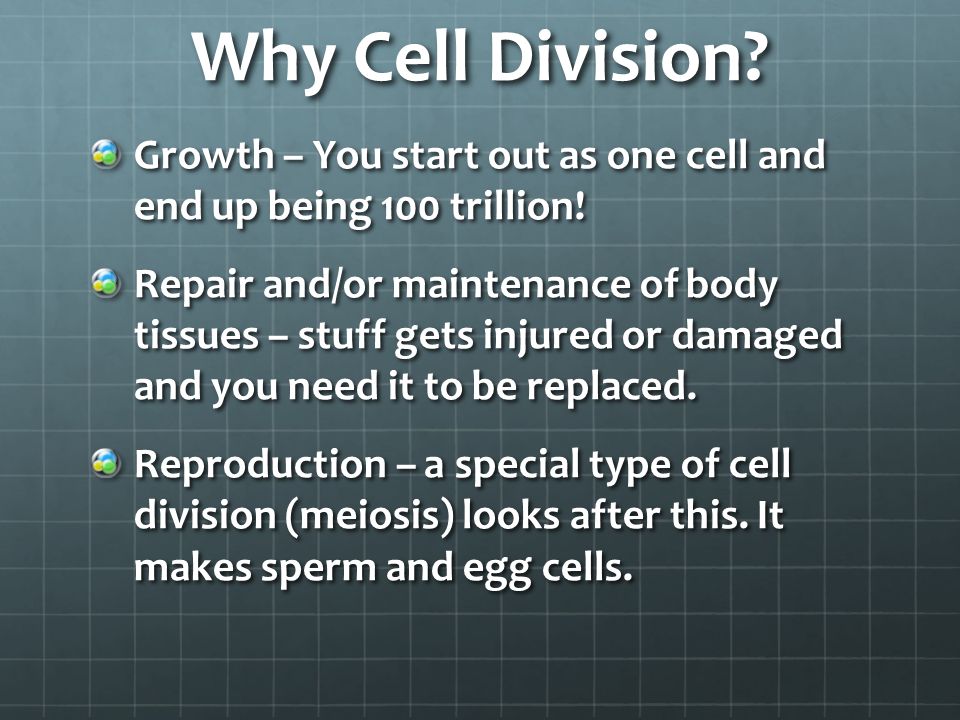 Why Cell Division?

Growth – You start out as one cell and end up being 100 trillion!

Repair and/or maintenance of body tissues – stuff gets injured or damaged and you need it to be replaced.

Reproduction – a special type of cell division (meiosis) looks after this. It makes sperm and egg cells.